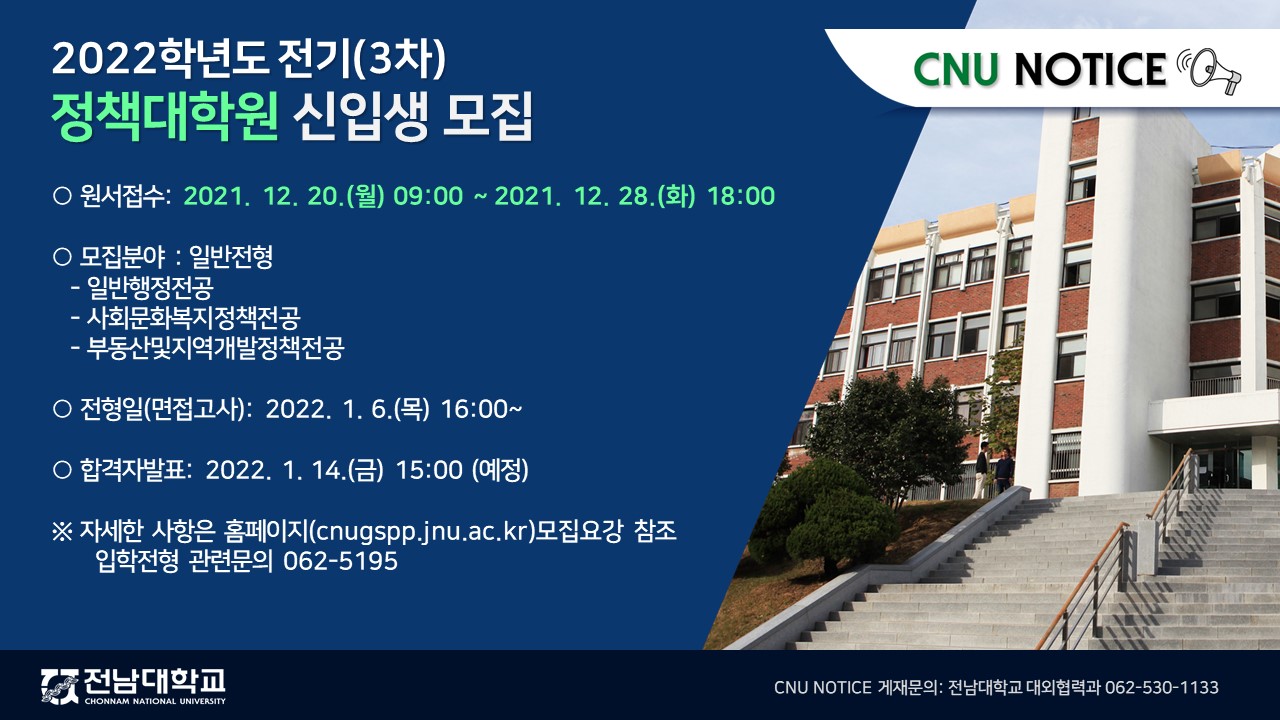 2022학년도 전기(3차)
정책대학원 신입생 모집

CNU NOTICE

○ 원서접수: 2021. 12. 20.(월) 09:00 ~ 2021. 12. 28.(화) 18:00

○ 모집분야 : 일반전형
- 일반행정전공
- 사회문화복지정책전공
- 부동산및지역개발정책전공

○ 전형일(면접고사): 2022. 1. 6.(목) 16:00~

○ 합격자발표: 2022. 1. 14.(금) 15:00 (예정)

※ 자세한 사항은 홈페이지(cnugspp.jnu.ac.kr)모집요강 참조
입학전형 관련문의 062-5195

전남대학교
CHONNAM NATIONAL UNIVERSITY

CNU NOTICE 게재문의: 전남대학교 대외협력과 062-530-1133